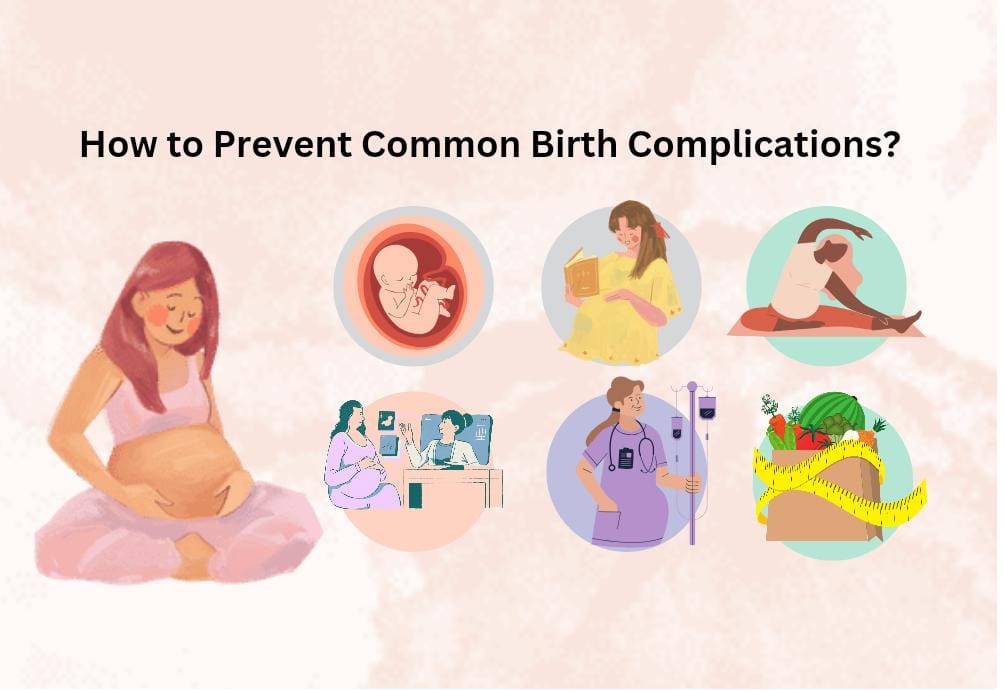 How to Prevent Common Birth Complications?